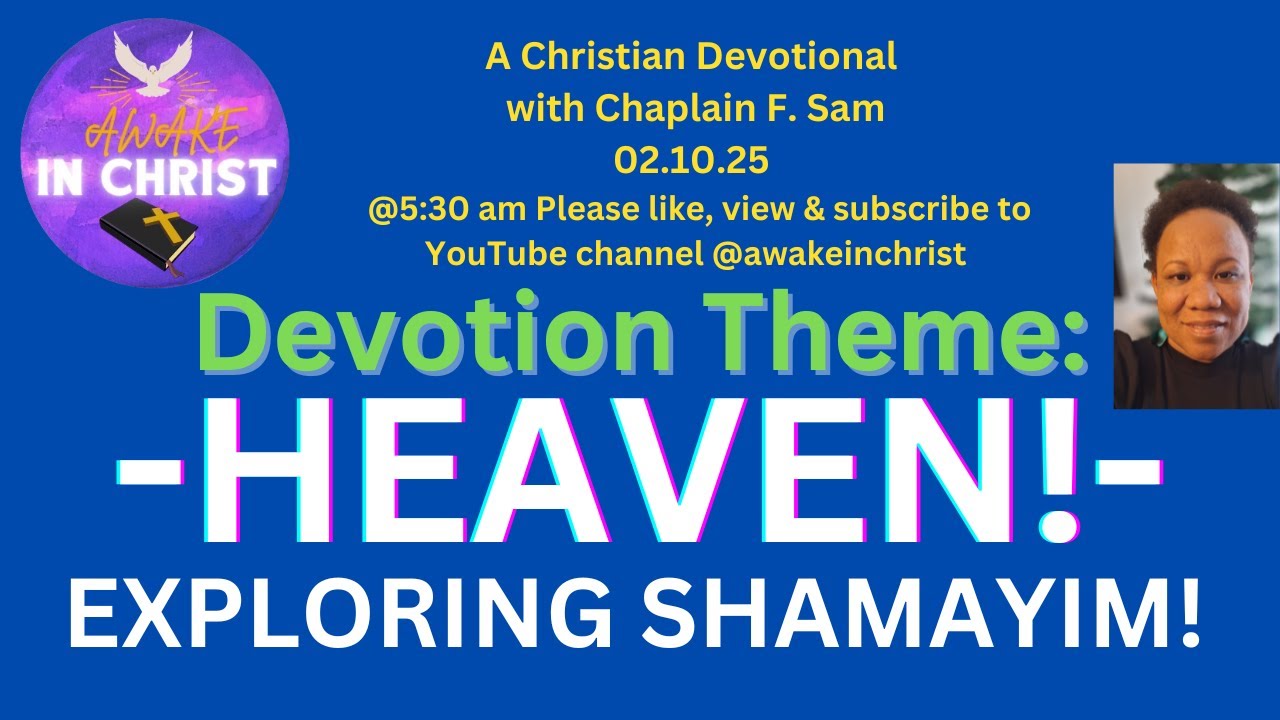 AWAKE IN CHRIST

A Christian Devotional with Chaplain F. Sam 02.10.25 @5:30 am Please like, view & subscribe to YouTube channel @awakeinchrist

Devotion Theme:

-HEAVEN!-

EXPLORING SHAMAYIM!